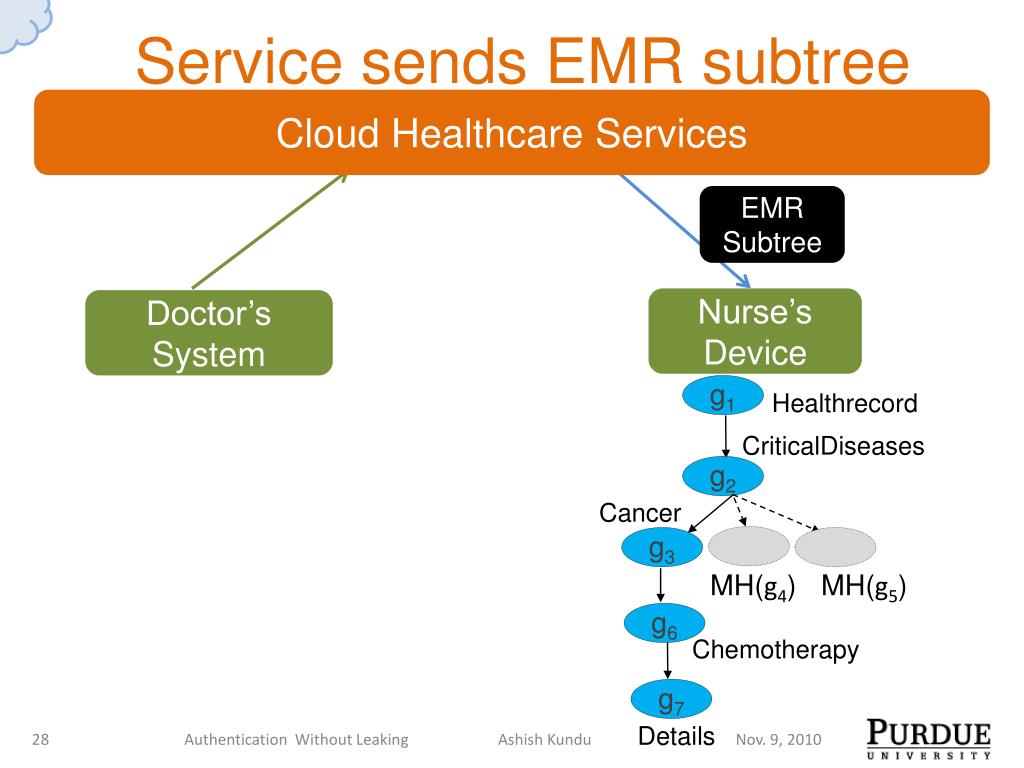 Service sends EMR subtree

Cloud Healthcare Services

EMR Subtree

Doctor's System

Nurse's Device

$g_1$ Healthrecord

CriticalDiseases

$g_2$

Cancer

$g_3$

MH($g_4$) MH($g_5$)

$g_6$

Chemotherapy

$g_7$

Details

28 Authentication Without Leaking Ashish Kundu Nov. 9, 2010

PURDUE UNIVERSITY